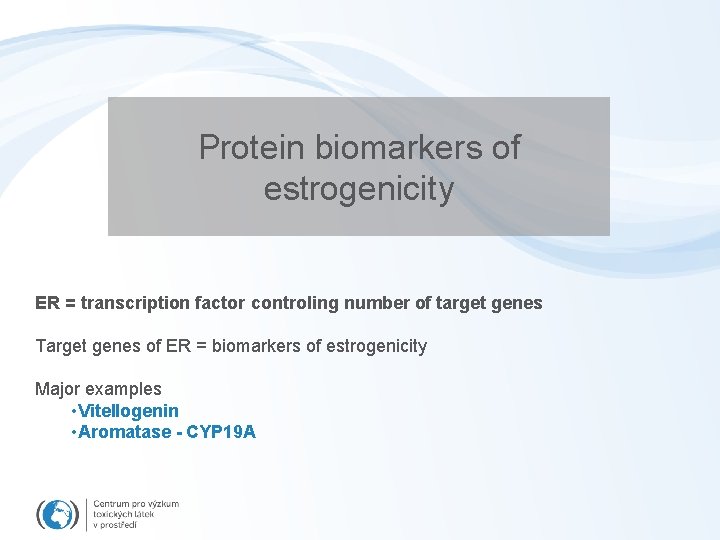 Protein biomarkers of estrogenicity

ER = transcription factor controling number of target genes

Target genes of ER = biomarkers of estrogenicity

Major examples
• Vitellogenin
• Aromatase - CYP19A

Centrum pro výzkum toxických látek v prostředí